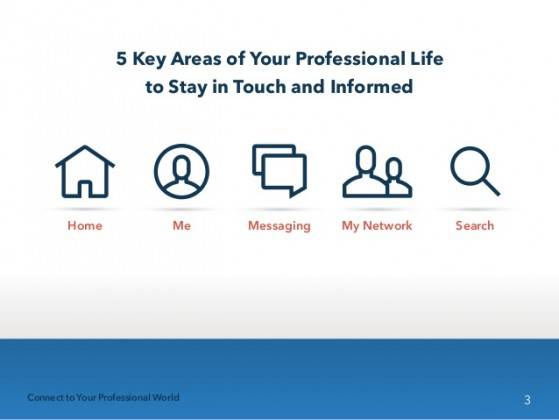 5 Key Areas of Your Professional Life to Stay in Touch and Informed

Home

Me

Messaging

My Network

Search

Connect to Your Professional World

3